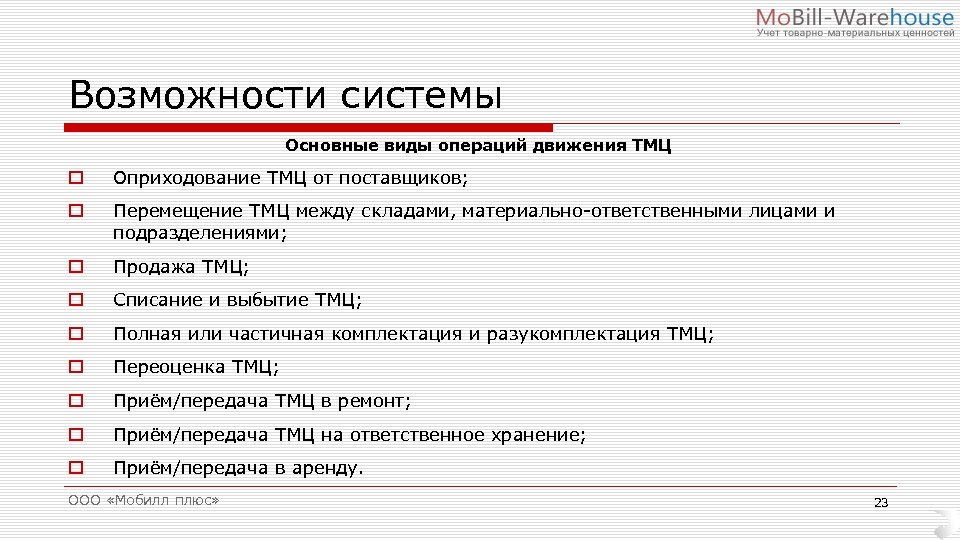 MoBill-Warehouse
Учет товарно-материальных ценностей

Возможности системы

Основные виды операций движения ТМЦ

Оприходование ТМЦ от поставщиков;

Перемещение ТМЦ между складами, материально-ответственными лицами и подразделениями;

Продажа ТМЦ;

Списание и выбытие ТМЦ;

Полная или частичная комплектация и разукомплектация ТМЦ;

Переоценка ТМЦ;

Приём/передача ТМЦ в ремонт;

Приём/передача ТМЦ на ответственное хранение;

Приём/передача в аренду.

ООО «Мобилл плюс»

23